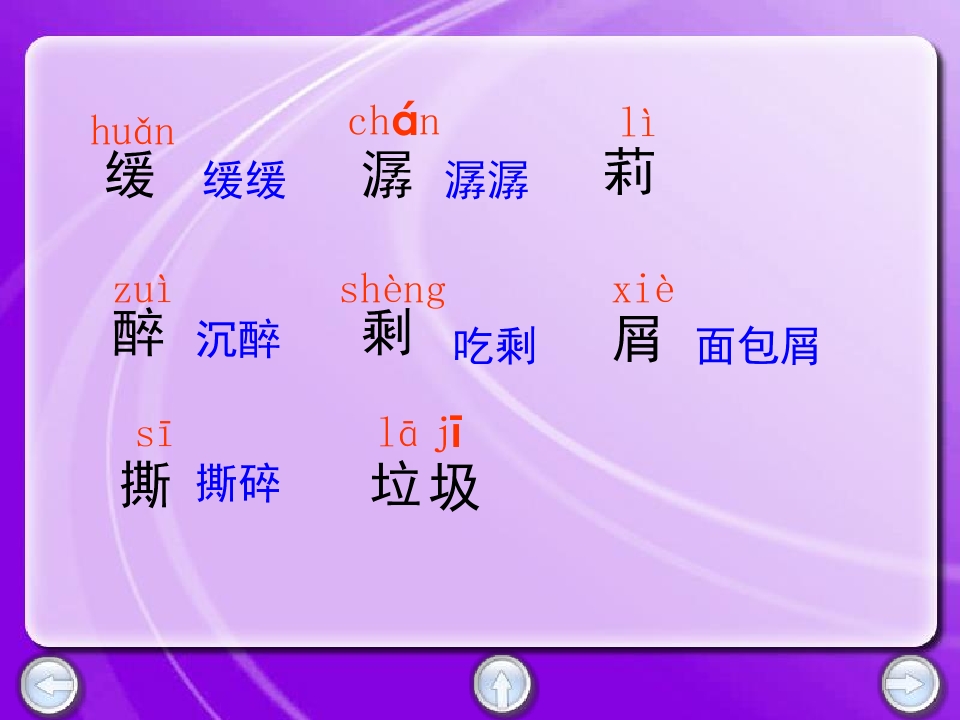 huǎn
缓 缓缓

chán
潺 潺潺

lì
莉

zuì
醉 沉醉

shèng
剩 吃剩

xiè
屑 面包屑

sī
撕 撕碎

lā jī
垃圾